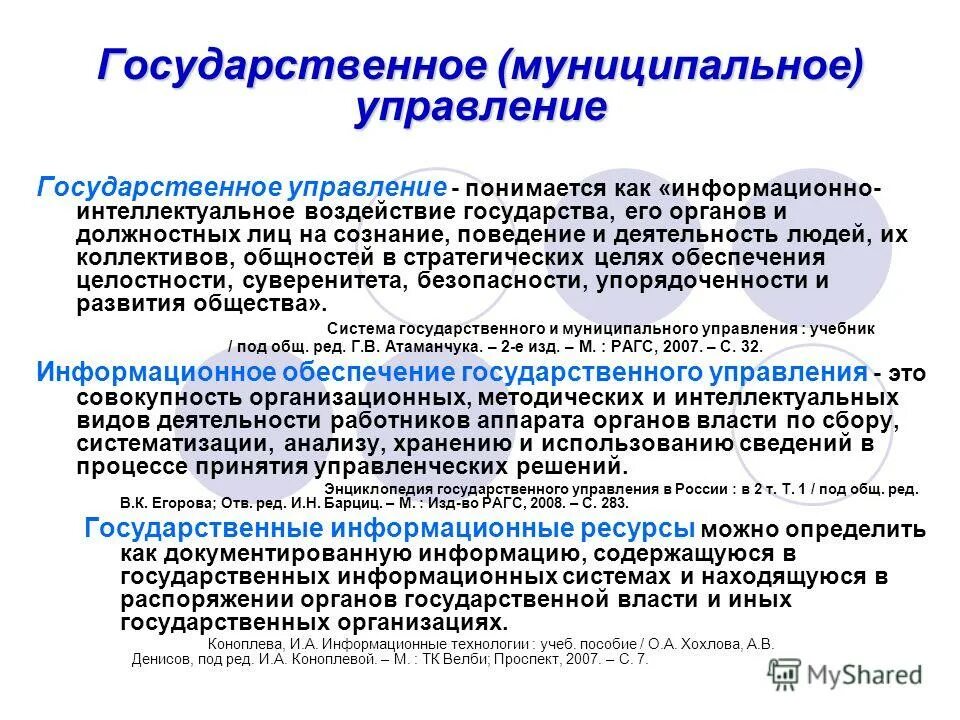 Государственное (муниципальное) управление

Государственное управление - понимается как «информационно-интеллектуальное воздействие государства, его органов и должностных лиц на сознание, поведение и деятельность людей, их коллективов, общностей в стратегических целях обеспечения целостности, суверенитета, безопасности, упорядоченности и развития общества».

Система государственного и муниципального управления : учебник / под общ. ред. Г.В. Атаманчука. – 2-е изд. – М. : РАГС, 2007. – С. 32.

Информационное обеспечение государственного управления - это совокупность организационных, методических и интеллектуальных видов деятельности работников аппарата органов власти по сбору, систематизации, анализу, хранению и использованию сведений в процессе принятия управленческих решений.

Энциклопедия государственного управления в России : в 2 т. Т. 1 / под общ. ред. В.К. Егорова; Отв. ред. И.Н. Барциц. – М. : Изд-во РАГС, 2008. – С. 283.

Государственные информационные ресурсы можно определить как документированную информацию, содержащуюся в государственных информационных системах и находящуюся в распоряжении органов государственной власти и иных государственных организациях.

Коноплева, И.А. Информационные технологии : учеб. пособие / О.А. Хохлова, А.В. Денисов, под ред. И.А. Коноплевой. – М. : ТК Велби; Проспект, 2007. – С. 7.

MyShared